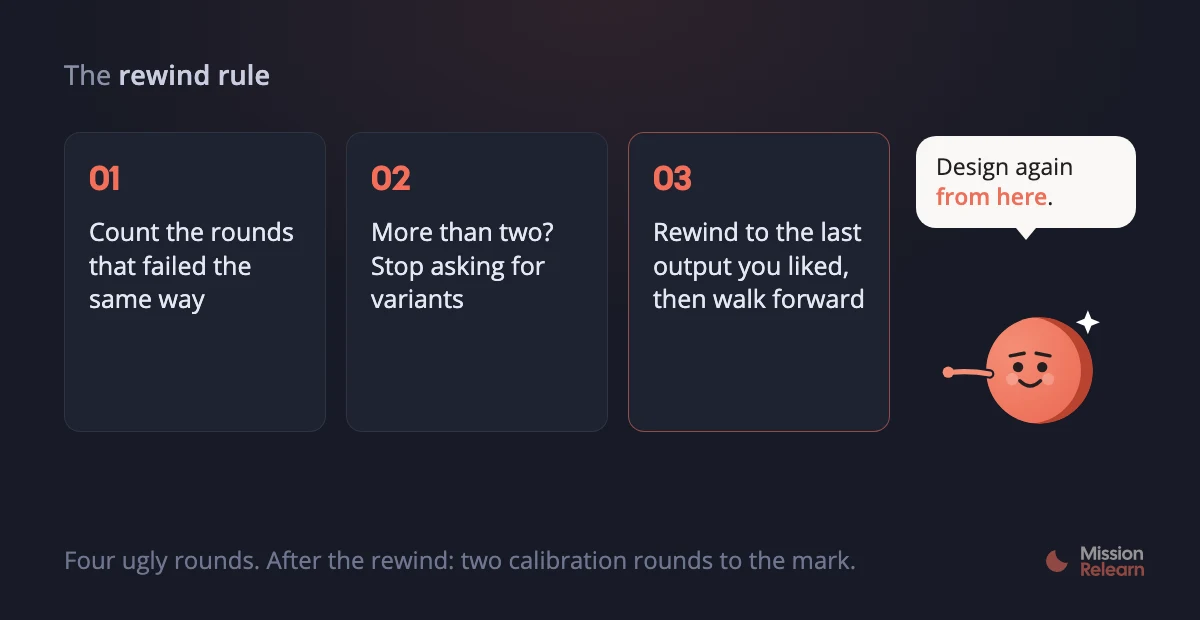 The rewind rule

01

Count the rounds that failed the same way

02

More than two? Stop asking for variants

03

Rewind to the last output you liked, then walk forward

Design again from here.

Four ugly rounds. After the rewind: two calibration rounds to the mark.

Mission
Relearn